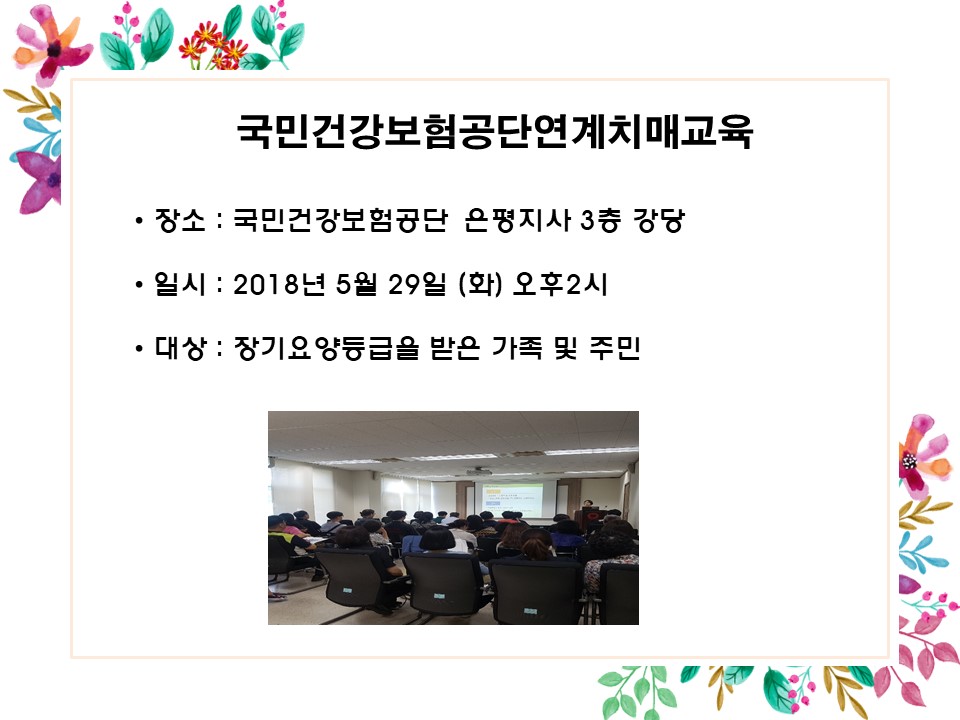 국민건강보험공단연계치매교육

• 장소 : 국민건강보험공단 은평지사 3층 강당

• 일시 : 2018년 5월 29일 (화) 오후2시

• 대상 : 장기요양등급을 받은 가족 및 주민